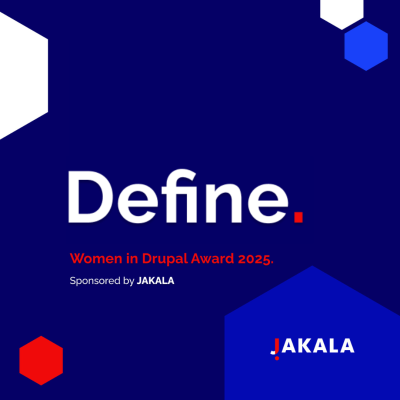 Define.

Women in Drupal Award 2025.

Sponsored by JAKALA

JAKALA